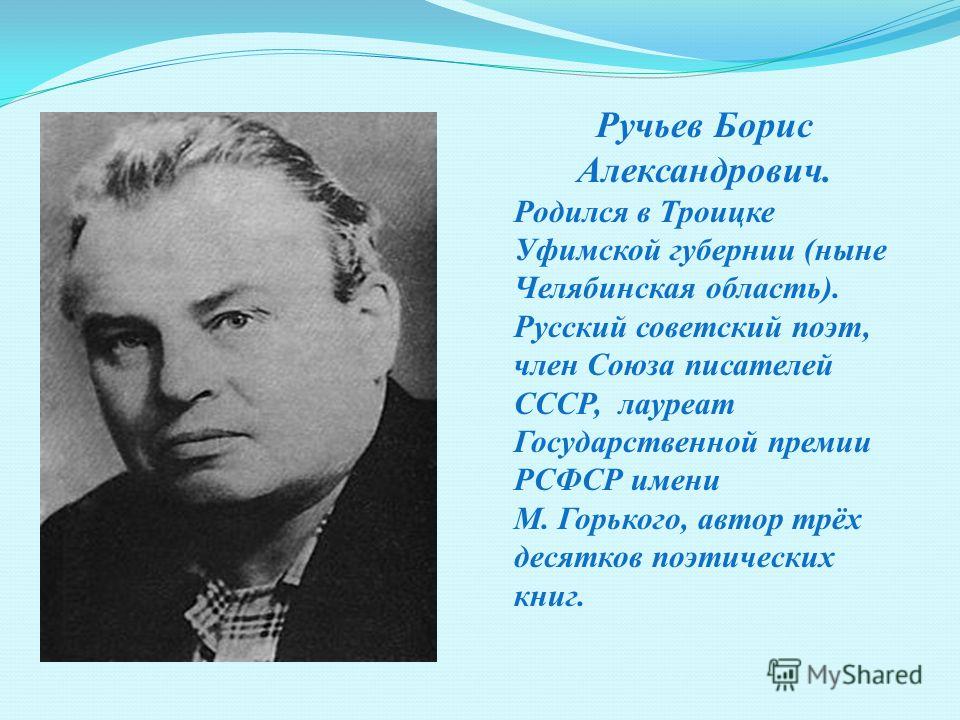 Ручьев Борис Александрович.

Родился в Троицке Уфимской губернии (ныне Челябинская область). Русский советский поэт, член Союза писателей СССР, лауреат Государственной премии РСФСР имени М. Горького, автор трёх десятков поэтических книг.

MyShared